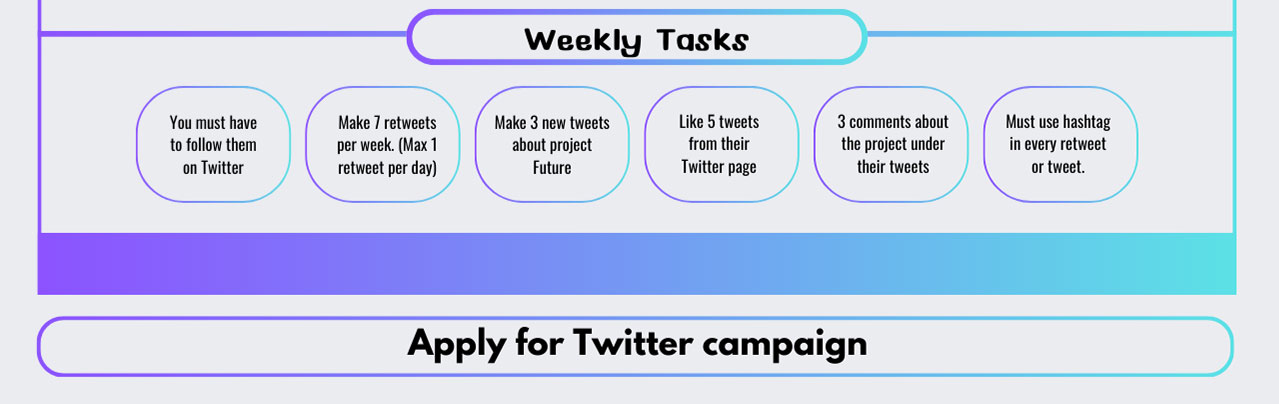 Weekly Tasks

You must have to follow them on Twitter

Make 7 retweets per week. (Max 1 retweet per day)

Make 3 new tweets about project Future

Like 5 tweets from their Twitter page

3 comments about the project under their tweets

Must use hashtag in every retweet or tweet.

Apply for Twitter campaign